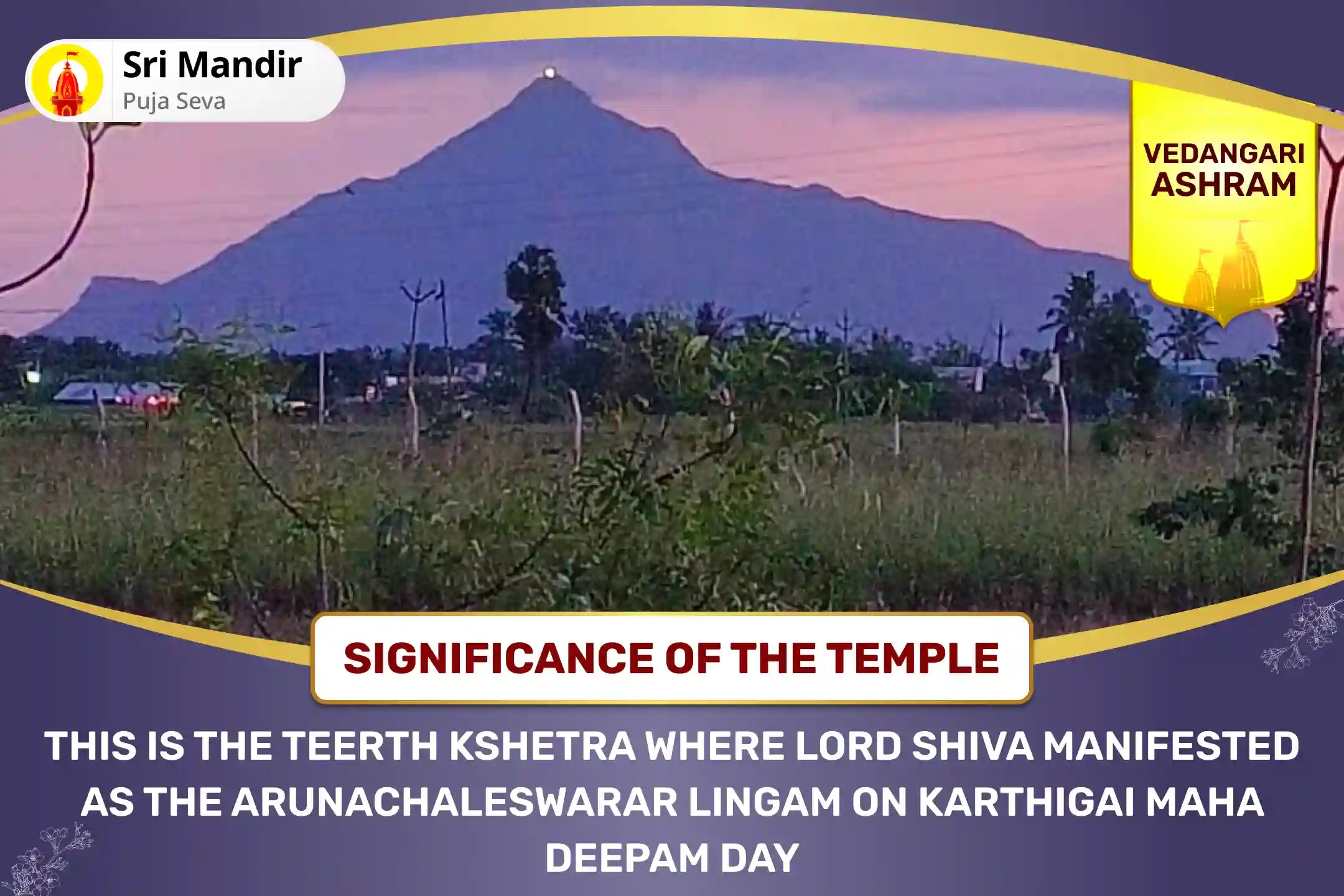 Sri Mandir
Puja Seva

VEDANGARI ASHRAM

SIGNIFICANCE OF THE TEMPLE

THIS IS THE TEERTH KSHETRA WHERE LORD SHIVA MANIFESTED AS THE ARUNACHALESWARAR LINGAM ON KARTHIGAI MAHA DEEPAM DAY